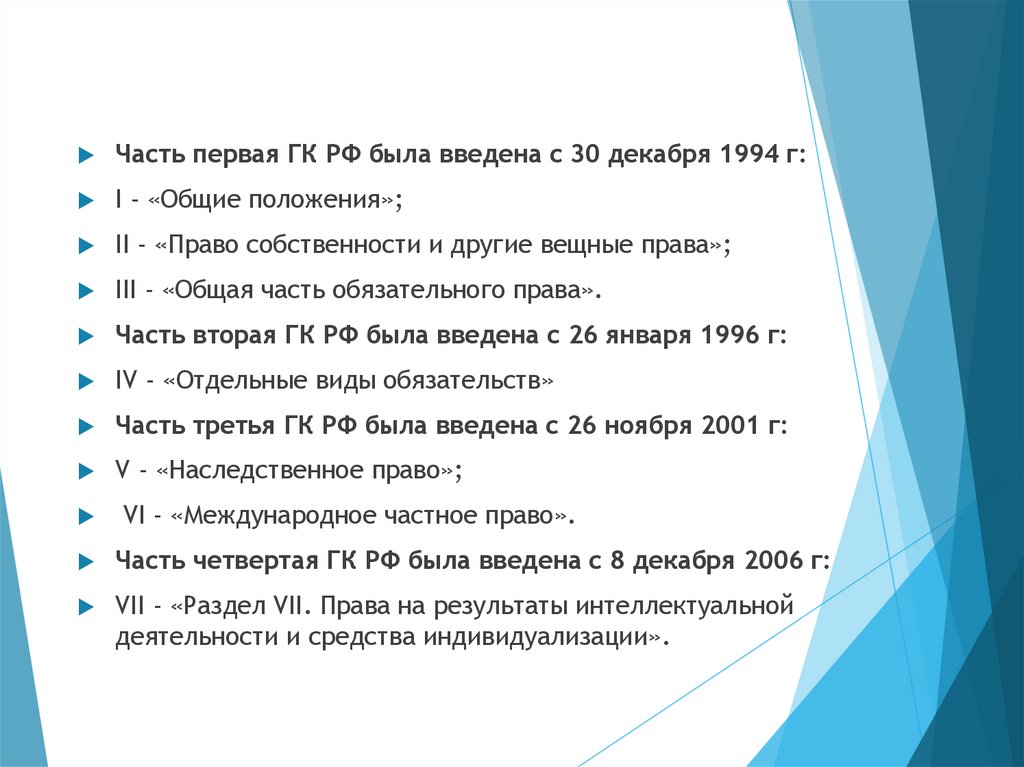 Часть первая ГК РФ была введена с 30 декабря 1994 г:

I - «Общие положения»;

II - «Право собственности и другие вещные права»;

III - «Общая часть обязательного права».

Часть вторая ГК РФ была введена с 26 января 1996 г:

IV - «Отдельные виды обязательств»

Часть третья ГК РФ была введена с 26 ноября 2001 г:

V - «Наследственное право»;

VI - «Международное частное право».

Часть четвертая ГК РФ была введена с 8 декабря 2006 г:

VII - «Раздел VII. Права на результаты интеллектуальной деятельности и средства индивидуализации».